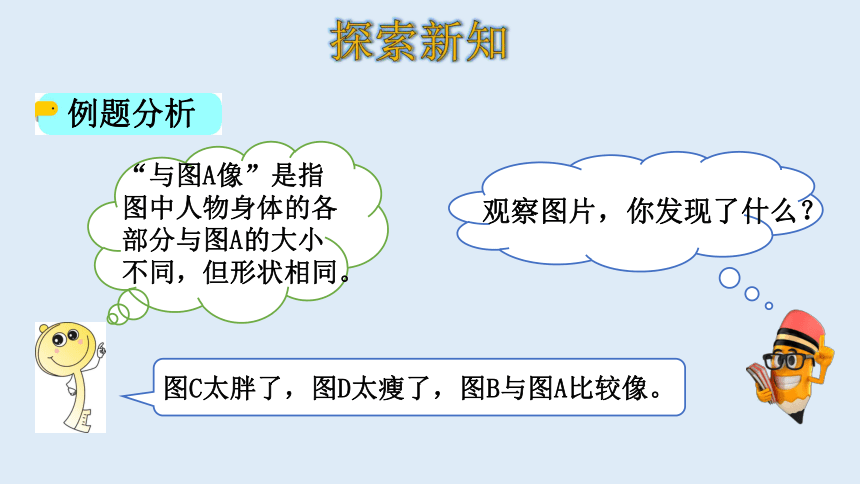 探索新知

例题分析

“与图A像”是指图中人物身体的各部分与图A的大小不同，但形状相同。

观察图片，你发现了什么？

图C太胖了，图D太瘦了，图B与图A比较像。